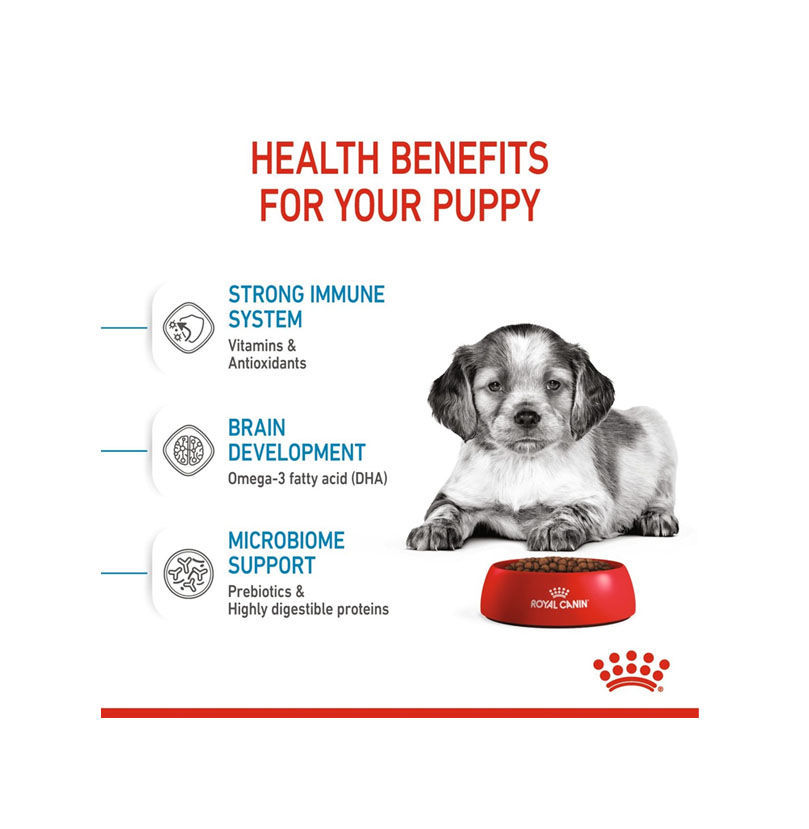 HEALTH BENEFITS FOR YOUR PUPPY

STRONG IMMUNE SYSTEM
Vitamins & Antioxidants

BRAIN DEVELOPMENT
Omega-3 fatty acid (DHA)

MICROBIOME SUPPORT
Prebiotics & Highly digestible proteins

ROYAL CANIN